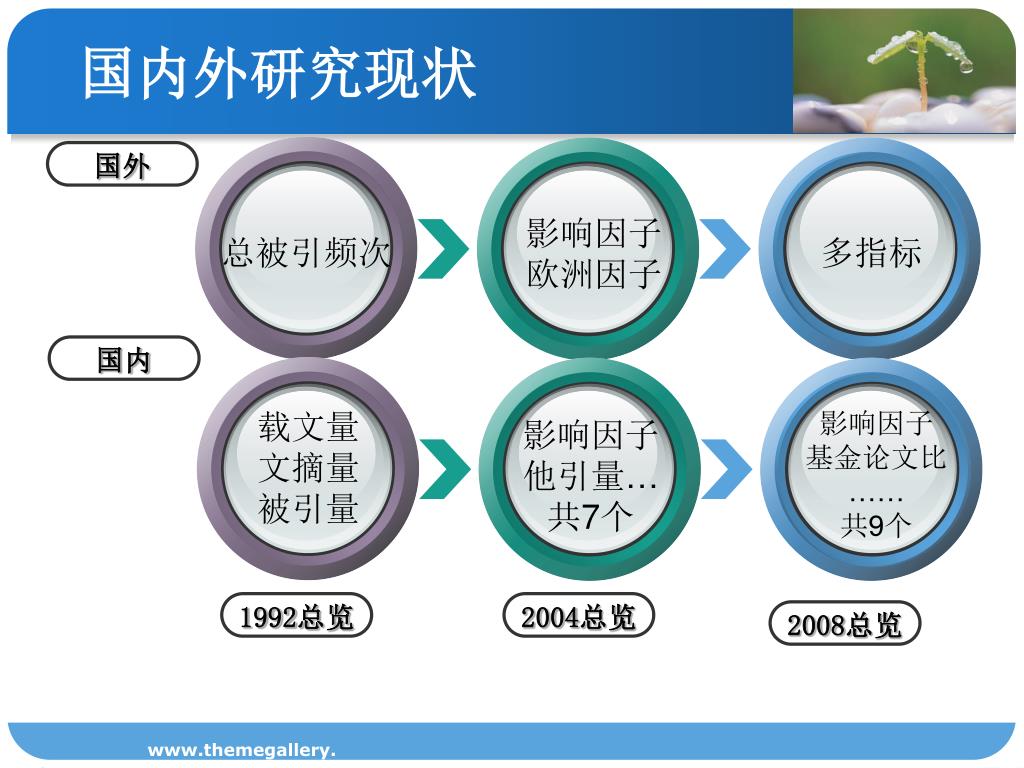 国内外研究现状

国外

总被引频次

影响因子
欧洲因子

多指标

国内

载文量
文摘量
被引量

影响因子
他引量…
共7个

影响因子
基金论文比
……
共9个

1992总览

2004总览

2008总览

www.themegallery.